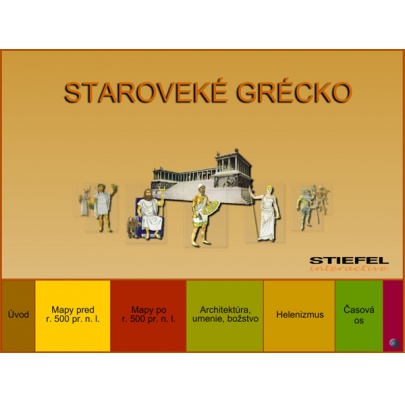 STAROVEKÉ GRÉCKO

STIEFEL
interactive

Úvod

Mapy pred r. 500 pr. n. l.

Mapy po r. 500 pr. n. l.

Architektúra, umenie, božstvo

Helenizmus

Časová os